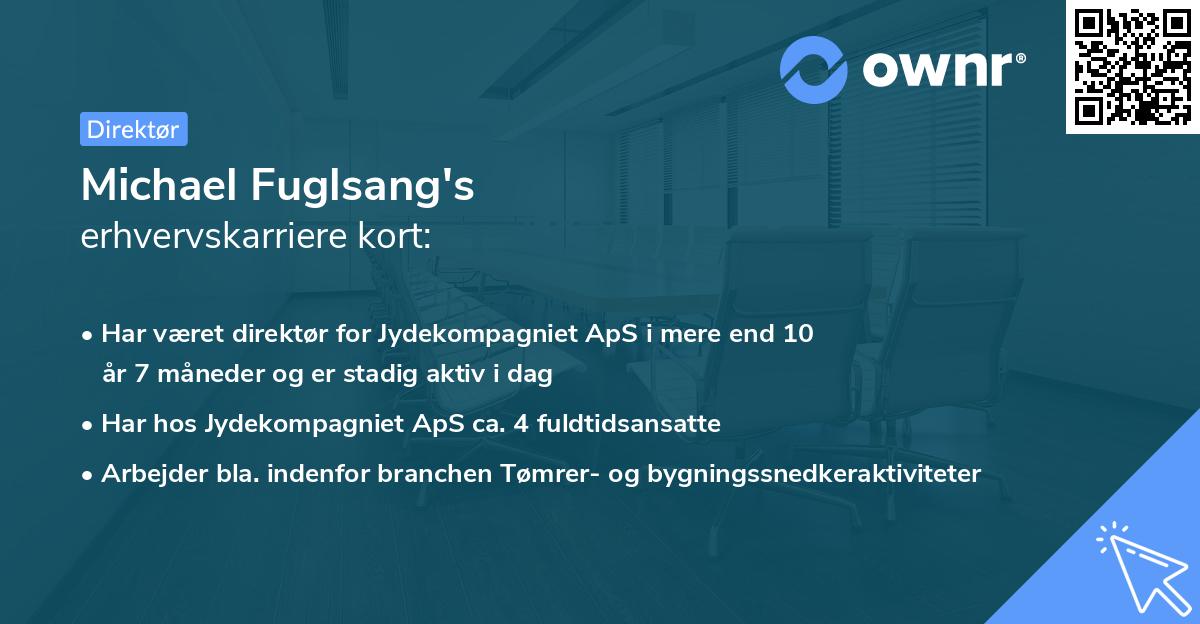 ownr®

Direktør

Michael Fuglsang's
erhvervskarriere kort:

• Har været direktør for Jydekompagniet ApS i mere end 10 år 7 måneder og er stadig aktiv i dag
• Har hos Jydekompagniet ApS ca. 4 fuldtidsansatte
• Arbejder bla. indenfor branchen Tømrer- og bygningssnedkeraktiviteter